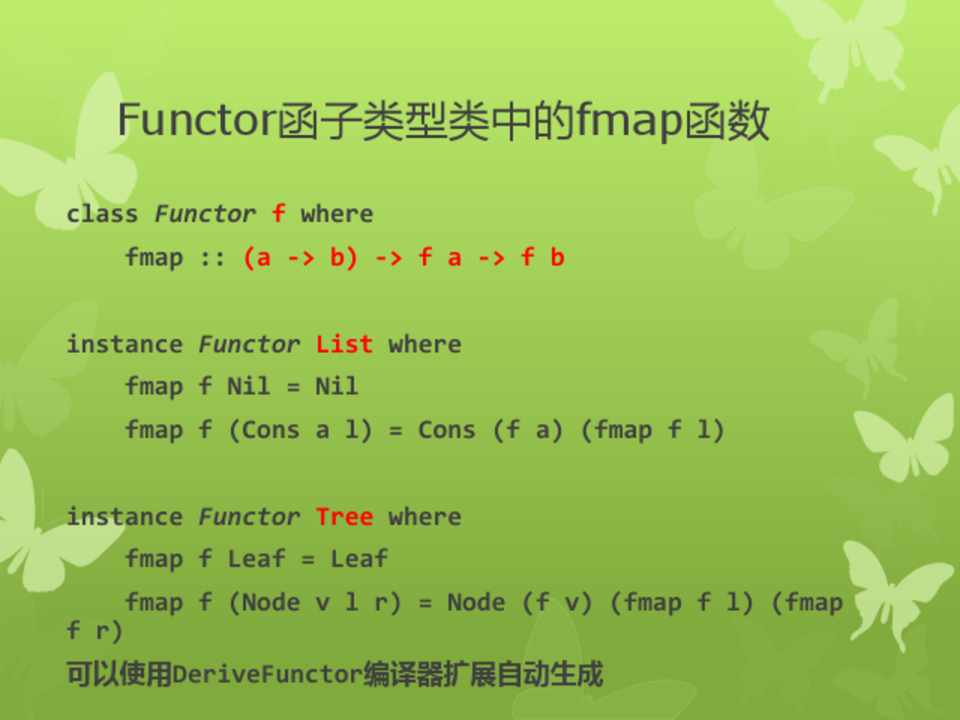 Functor函子类型类中的fmap函数

class Functor f where
    fmap :: (a -> b) -> f a -> f b

instance Functor List where
    fmap f Nil = Nil
    fmap f (Cons a l) = Cons (f a) (fmap f l)

instance Functor Tree where
    fmap f Leaf = Leaf
    fmap f (Node v l r) = Node (f v) (fmap f l) (fmap f r)

可以使用DeriveFunctor编译器扩展自动生成